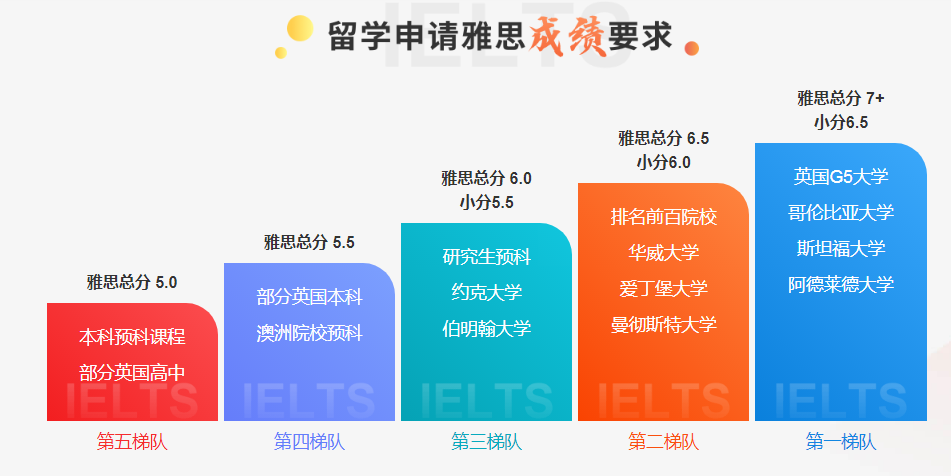 IELTS
留学申请雅思成绩要求

雅思总分 5.0
本科预科课程
部分英国高中
IELTS
第五梯队

雅思总分 5.5
部分英国本科
澳洲院校预科
IELTS
第四梯队

雅思总分 6.0
小分5.5
研究生预科
约克大学
伯明翰大学
IELTS
第三梯队

雅思总分 6.5
小分6.0
排名前百院校
华威大学
爱丁堡大学
曼彻斯特大学
IELTS
第二梯队

雅思总分 7+
小分6.5
英国G5大学
哥伦比亚大学
斯坦福大学
阿德莱德大学
IELTS
第一梯队